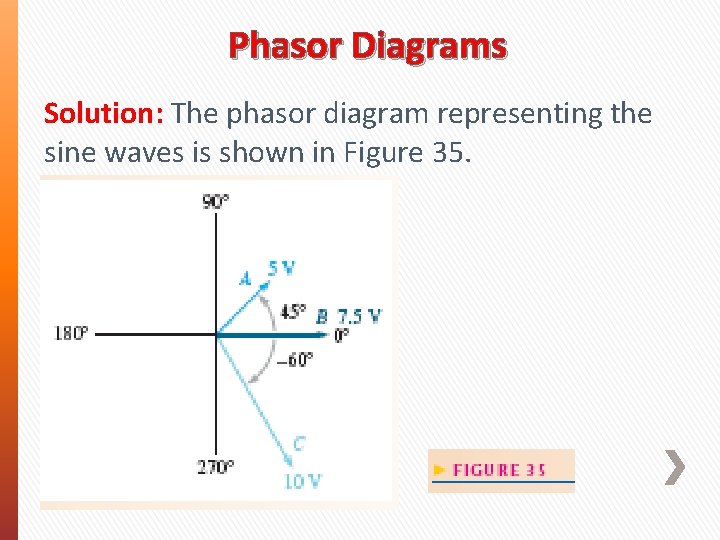 Phasor Diagrams

Solution: The phasor diagram representing the sine waves is shown in Figure 35.

90°

A 5 V

45°

B 7.5 V

180°

0°

−60°

C

270°

10 V

FIGURE 35